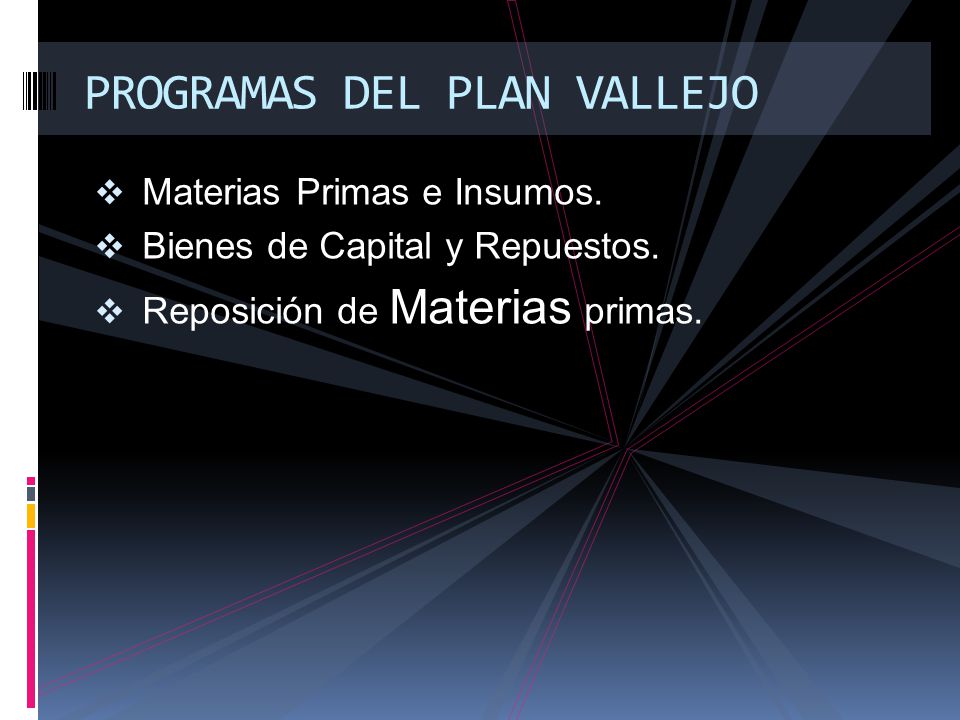 PROGRAMAS DEL PLAN VALLEJO

❖ Materias Primas e Insumos.
❖ Bienes de Capital y Repuestos.
❖ Reposición de Materias primas.